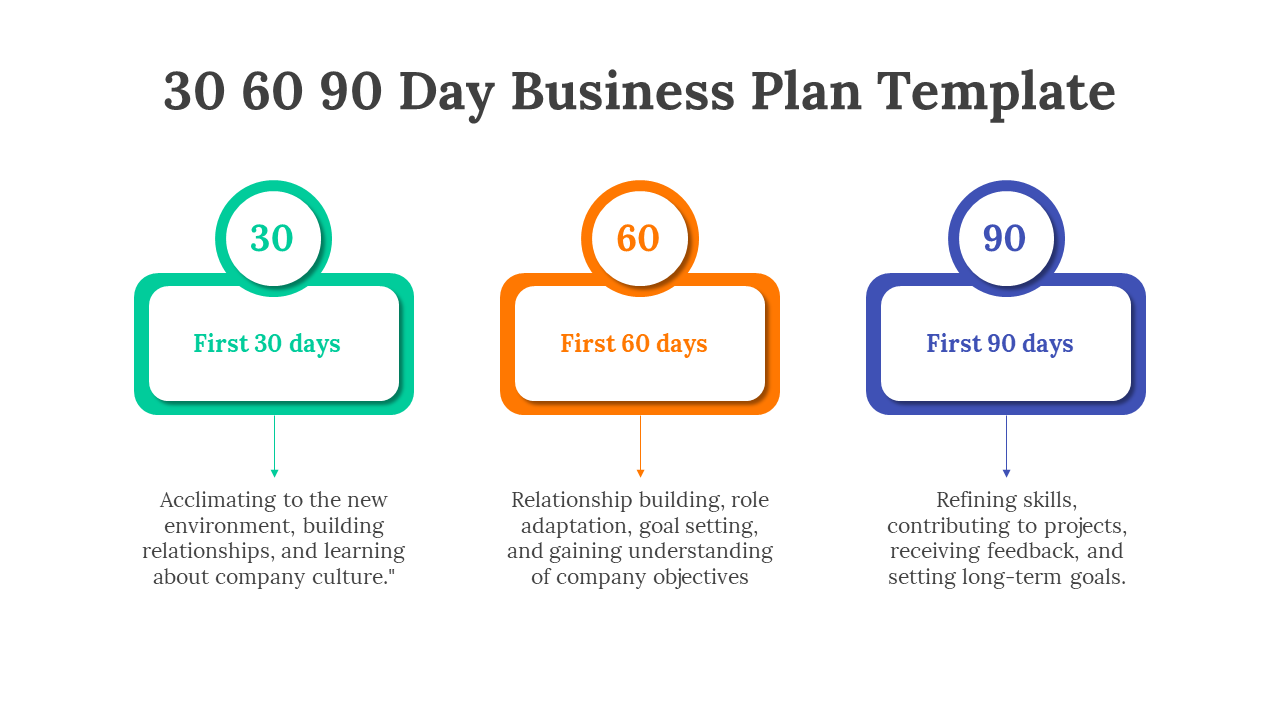 30 60 90 Day Business Plan Template

30

First 30 days

Acclimating to the new environment, building relationships, and learning about company culture."

60

First 60 days

Relationship building, role adaptation, goal setting, and gaining understanding of company objectives

90

First 90 days

Refining skills, contributing to projects, receiving feedback, and setting long-term goals.